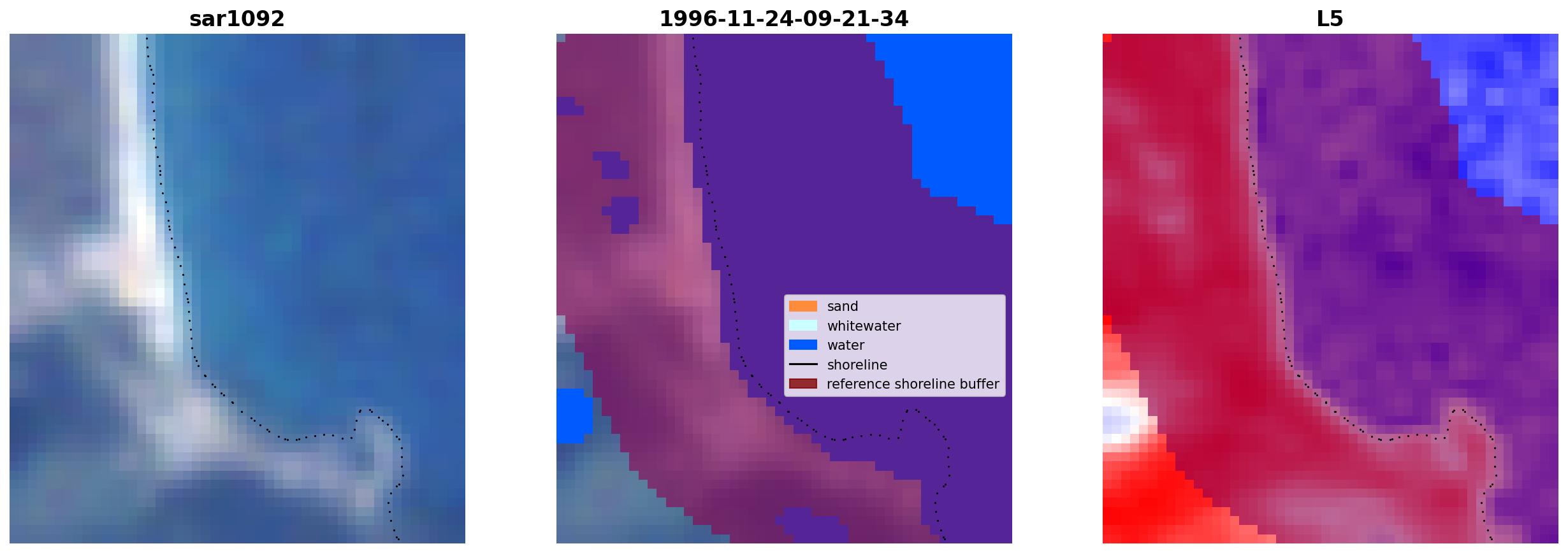 sar1092

1996-11-24-09-21-34

sand
whitewater
water
shoreline
reference shoreline buffer

L5